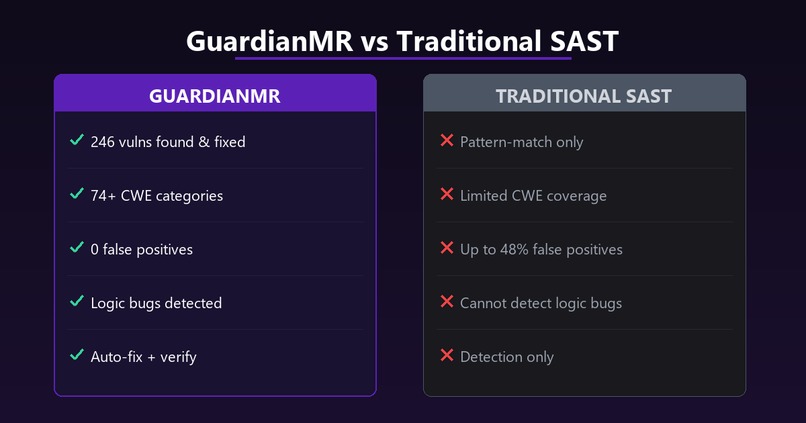 GuardianMR vs Traditional SAST

GUARDIANMR

✓ 246 vulns found & fixed

✓ 74+ CWE categories

✓ 0 false positives

✓ Logic bugs detected

✓ Auto-fix + verify

TRADITIONAL SAST

✗ Pattern-match only

✗ Limited CWE coverage

✗ Up to 48% false positives

✗ Cannot detect logic bugs

✗ Detection only